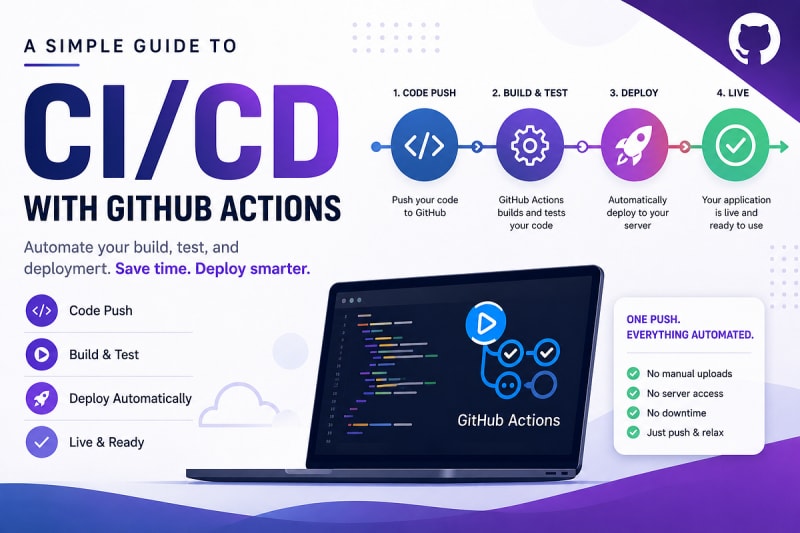 A SIMPLE GUIDE TO

CI/CD

WITH GITHUB ACTIONS

Automate your build, test, and deploymert. Save time. Deploy smarter.

Code Push

Build & Test

Deploy Automatically

Live & Ready

1. CODE PUSH
Push your code to GitHub

2. BUILD & TEST
GitHub Actions builds and tests your code

3. DEPLOY
Automatically deploy to your server

4. LIVE
Your application is live and ready to use

GitHub Actions

ONE PUSH.
EVERYTHING AUTOMATED.

No manual uploads
No server access
No downtime
Just push & relax